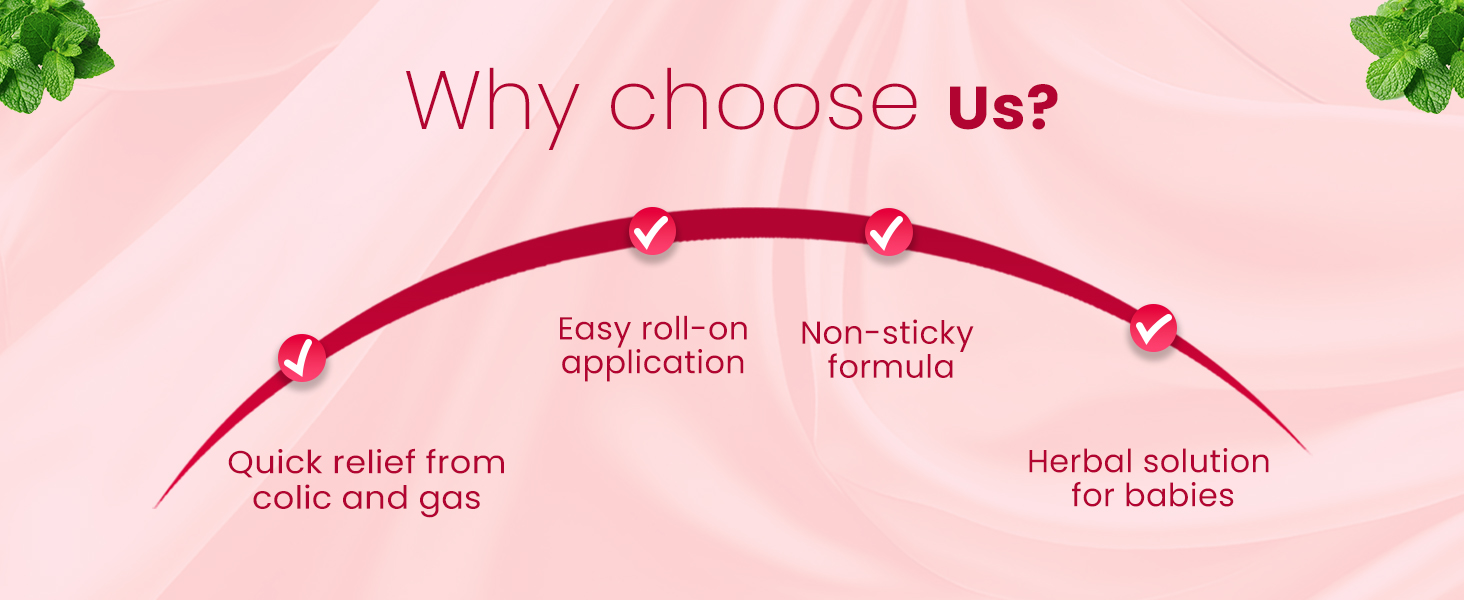 Why choose Us?

Quick relief from colic and gas

Easy roll-on application

Non-sticky formula

Herbal solution for babies